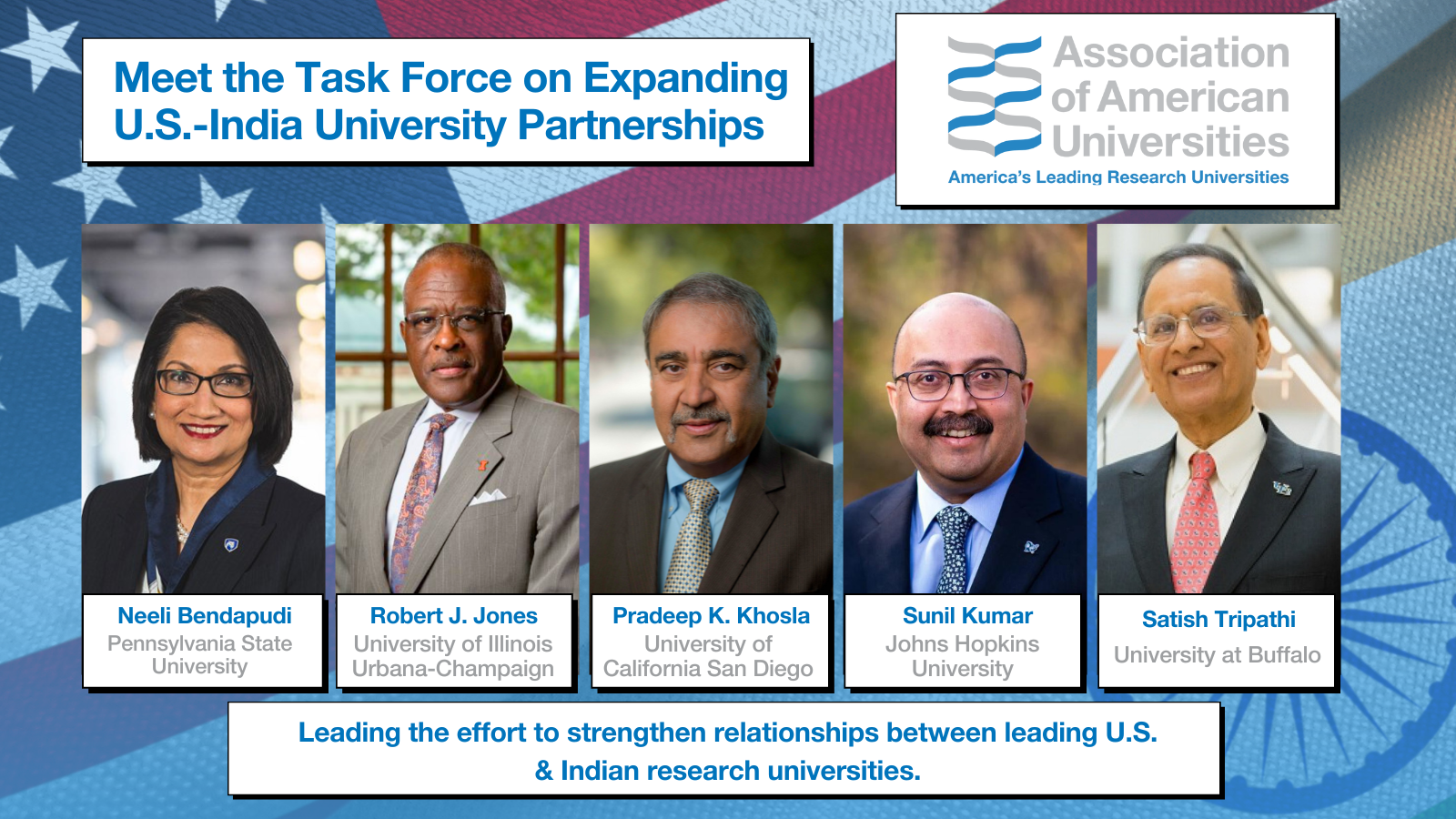 Meet the Task Force on Expanding U.S.-India University Partnerships

Association of American Universities
America's Leading Research Universities

Neeli Bendapudi
Pennsylvania State University

Robert J. Jones
University of Illinois Urbana-Champaign

Pradeep K. Khosla
University of California San Diego

Sunil Kumar
Johns Hopkins University

Satish Tripathi
University at Buffalo

Leading the effort to strengthen relationships between leading U.S. & Indian research universities.